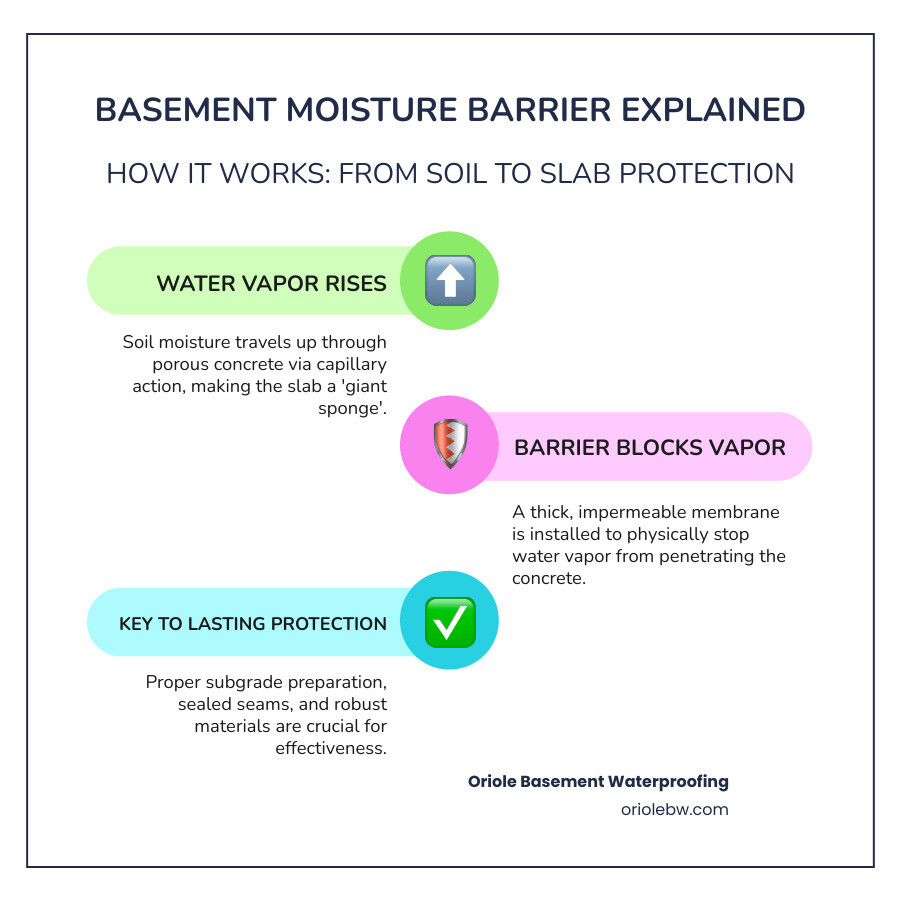 BASEMENT MOISTURE BARRIER EXPLAINED

HOW IT WORKS: FROM SOIL TO SLAB PROTECTION

WATER VAPOR RISES

Soil moisture travels up through porous concrete via capillary action, making the slab a 'giant sponge'.

BARRIER BLOCKS VAPOR

A thick, impermeable membrane is installed to physically stop water vapor from penetrating the concrete.

KEY TO LASTING PROTECTION

Proper subgrade preparation, sealed seams, and robust materials are crucial for effectiveness.

Oriole Basement Waterproofing

oriolebw.com